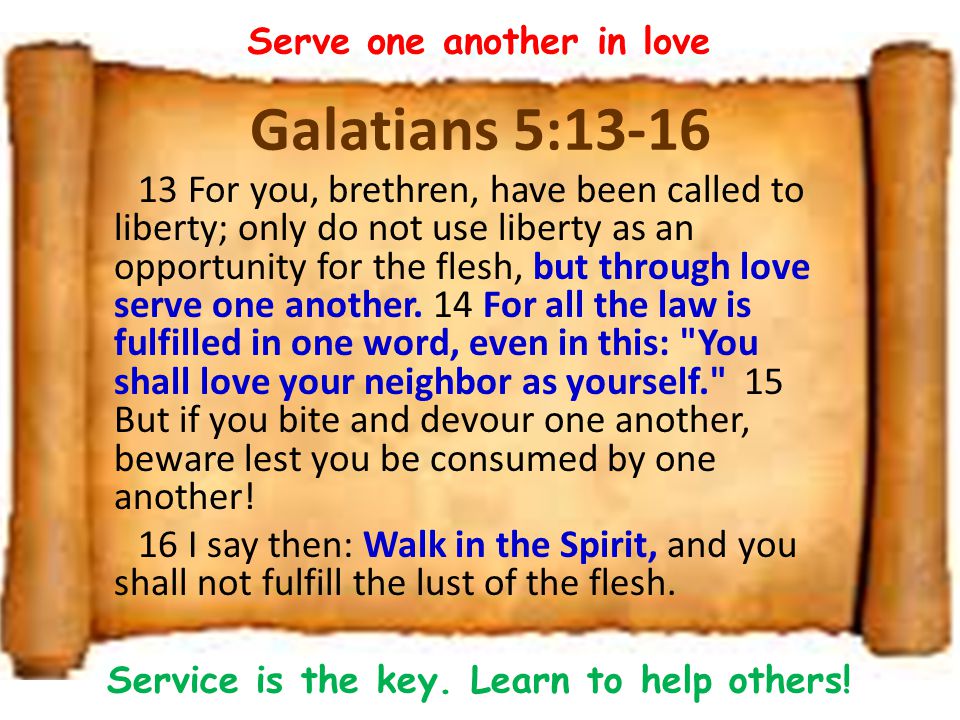 Serve one another in love

Galatians 5:13-16

13 For you, brethren, have been called to liberty; only do not use liberty as an opportunity for the flesh, but through love serve one another. 14 For all the law is fulfilled in one word, even in this: "You shall love your neighbor as yourself." 15 But if you bite and devour one another, beware lest you be consumed by one another!

16 I say then: Walk in the Spirit, and you shall not fulfill the lust of the flesh.

Service is the key. Learn to help others!